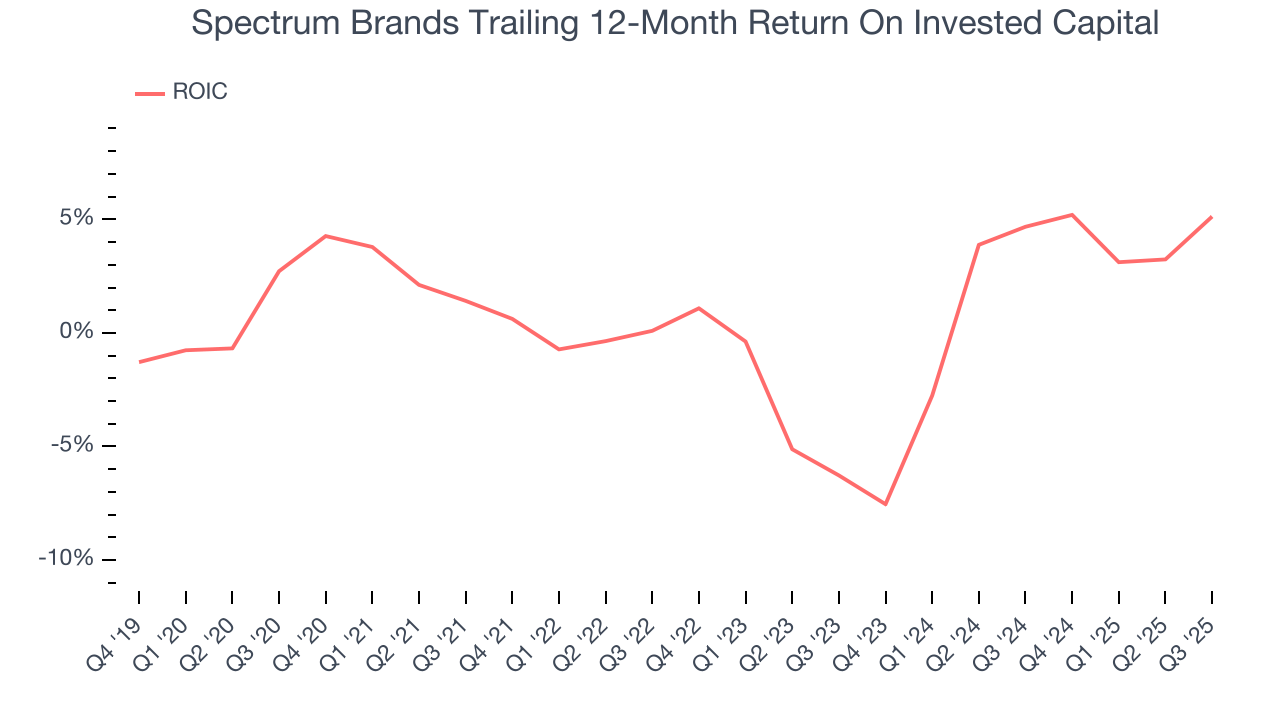 Spectrum Brands Trailing 12-Month Return On Invested Capital

ROIC

5%
0%
-5%
-10%

Q4 '19
Q1 '20
Q2 '20
Q3 '20
Q4 '20
Q1 '21
Q2 '21
Q3 '21
Q4 '21
Q1 '22
Q2 '22
Q3 '22
Q4 '22
Q1 '23
Q2 '23
Q3 '23
Q4 '23
Q1 '24
Q2 '24
Q3 '24
Q4 '24
Q1 '25
Q2 '25
Q3 '25